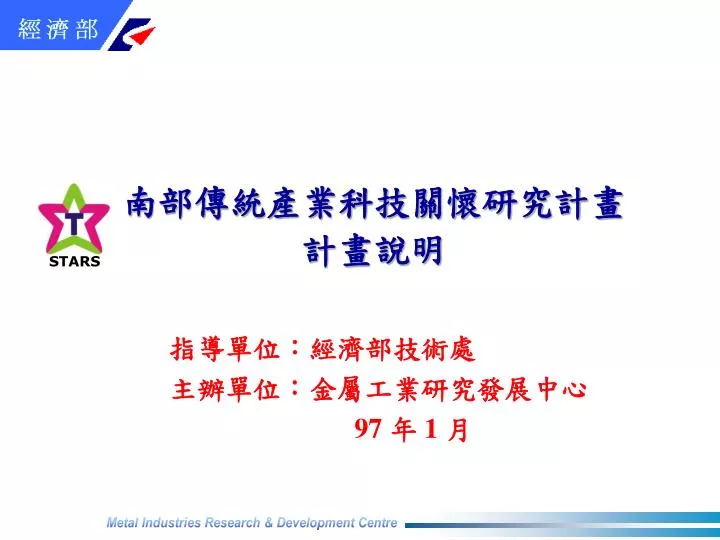 經濟部

T
STARS

南部傳統產業科技關懷研究計畫
計畫說明

指導單位：經濟部技術處
主辦單位：金屬工業研究發展中心
97 年 1 月

Metal Industries Research & Development Centre